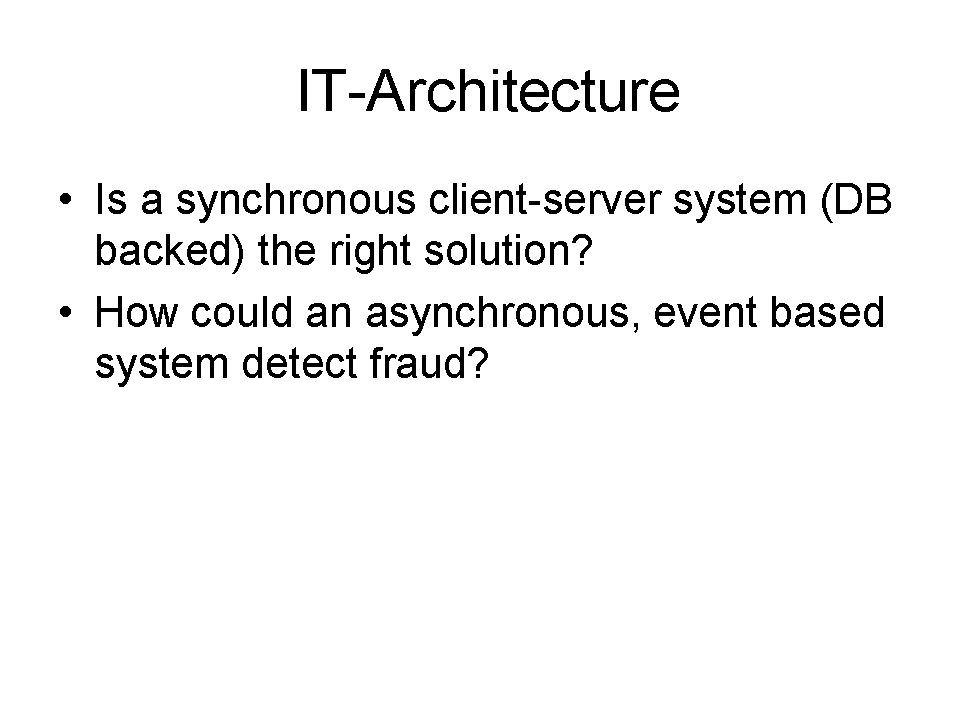 IT-Architecture

• Is a synchronous client-server system (DB backed) the right solution?
• How could an asynchronous, event based system detect fraud?